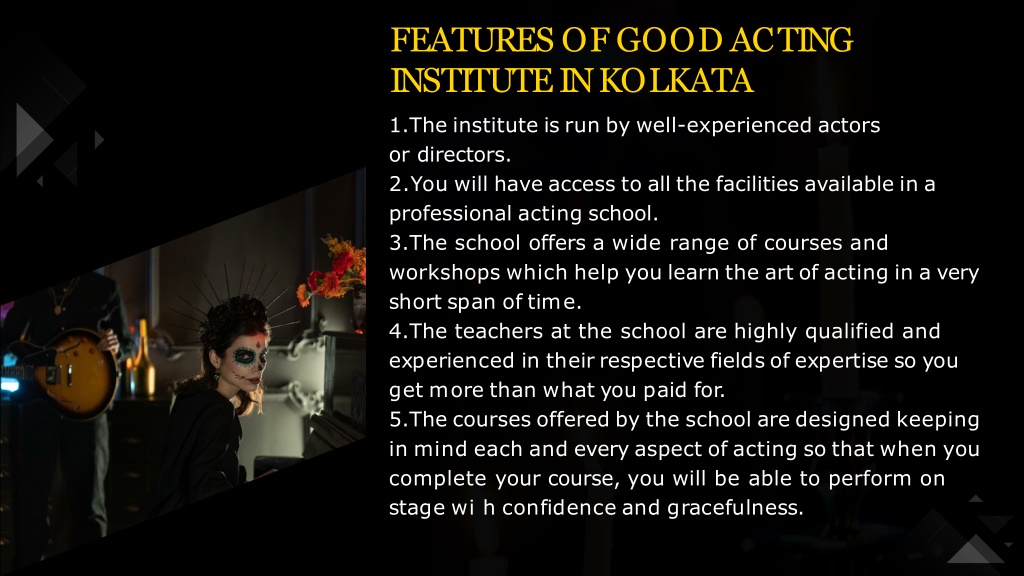 FEATURES OF GOOD ACTING INSTITUTE IN KOLKATA

1.The institute is run by well-experienced actors or directors.
2.You will have access to all the facilities available in a professional acting school.
3.The school offers a wide range of courses and workshops which help you learn the art of acting in a very short span of time.
4.The teachers at the school are highly qualified and experienced in their respective fields of expertise so you get more than what you paid for.
5.The courses offered by the school are designed keeping in mind each and every aspect of acting so that when you complete your course, you will be able to perform on stage wi h confidence and gracefulness.